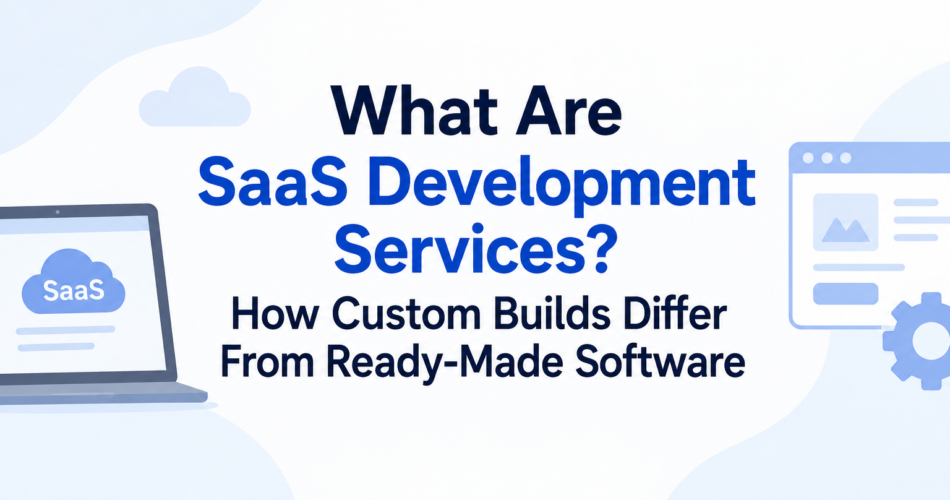 SaaS

What Are SaaS Development Services?

How Custom Builds Differ From Ready-Made Software